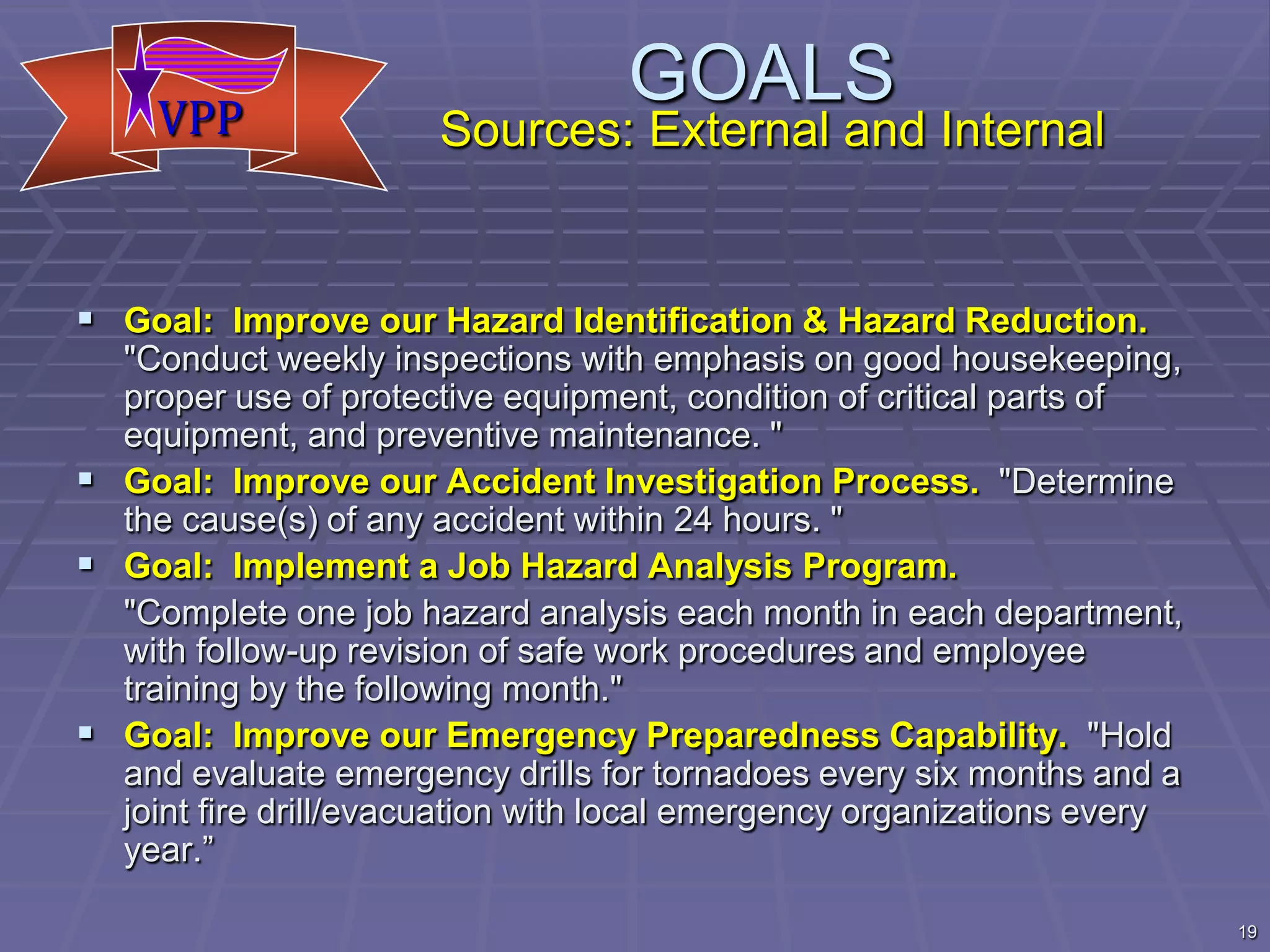 VPP

GOALS

Sources: External and Internal

▪ Goal: Improve our Hazard Identification & Hazard Reduction. "Conduct weekly inspections with emphasis on good housekeeping, proper use of protective equipment, condition of critical parts of equipment, and preventive maintenance. "

▪ Goal: Improve our Accident Investigation Process. "Determine the cause(s) of any accident within 24 hours. "

▪ Goal: Implement a Job Hazard Analysis Program.

"Complete one job hazard analysis each month in each department, with follow-up revision of safe work procedures and employee training by the following month."

▪ Goal: Improve our Emergency Preparedness Capability. "Hold and evaluate emergency drills for tornadoes every six months and a joint fire drill/evacuation with local emergency organizations every year.”

19